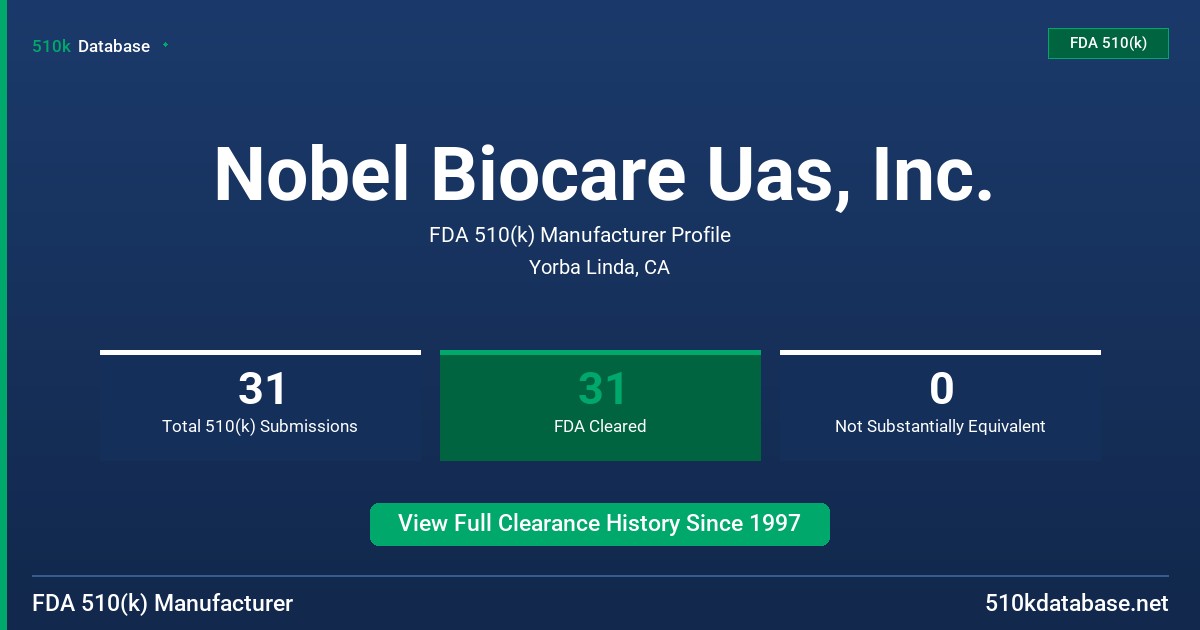 510k Database

FDA 510(k)

Nobel Biocare Uas, Inc.

FDA 510(k) Manufacturer Profile

Yorba Linda, CA

31
Total 510(k) Submissions

31
FDA Cleared

0
Not Substantially Equivalent

View Full Clearance History Since 1997

FDA 510(k) Manufacturer

510kdatabase.net